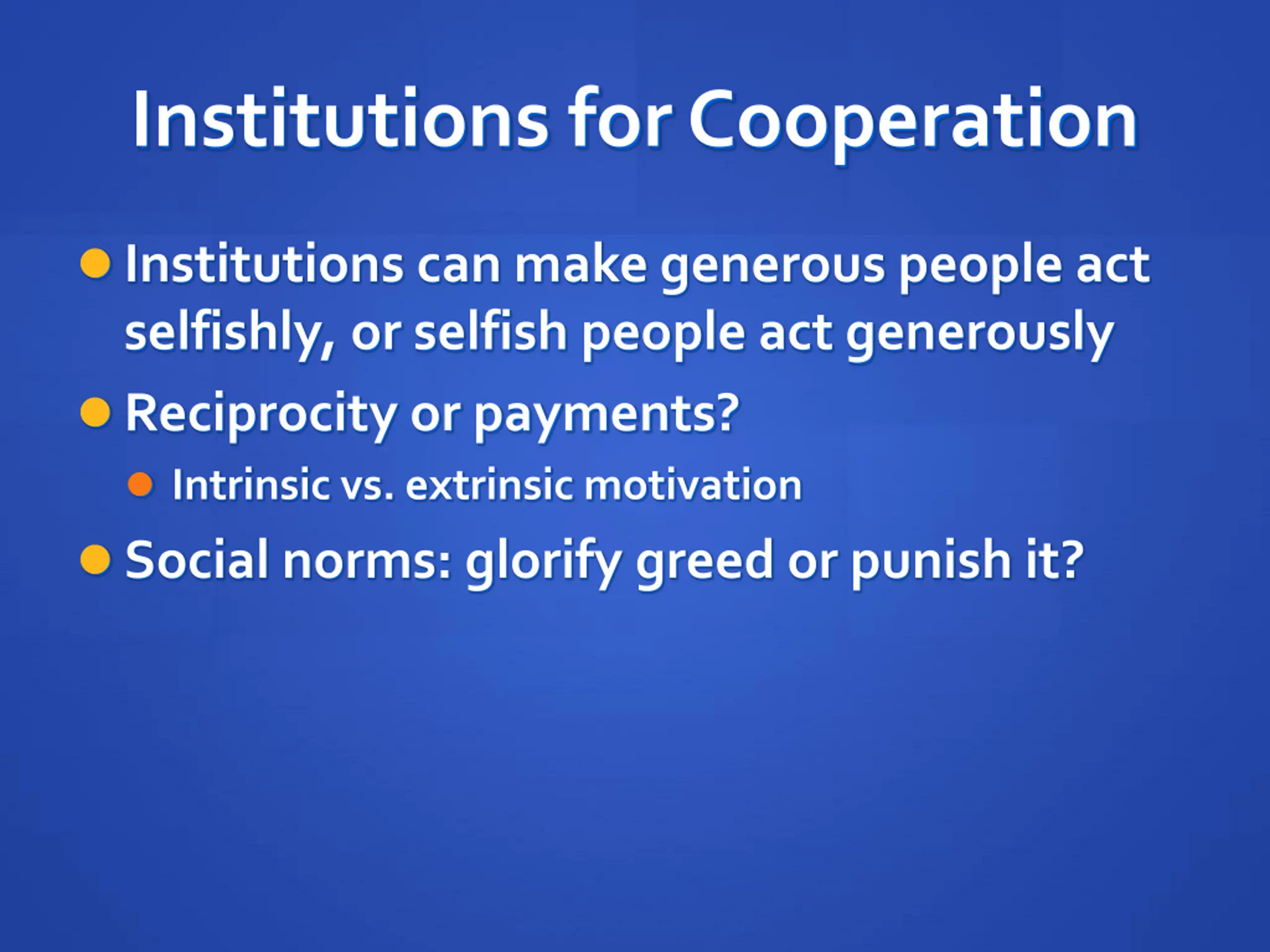 Institutions for Cooperation

- Institutions can make generous people act selfishly, or selfish people act generously
- Reciprocity or payments?
  - Intrinsic vs. extrinsic motivation
- Social norms: glorify greed or punish it?